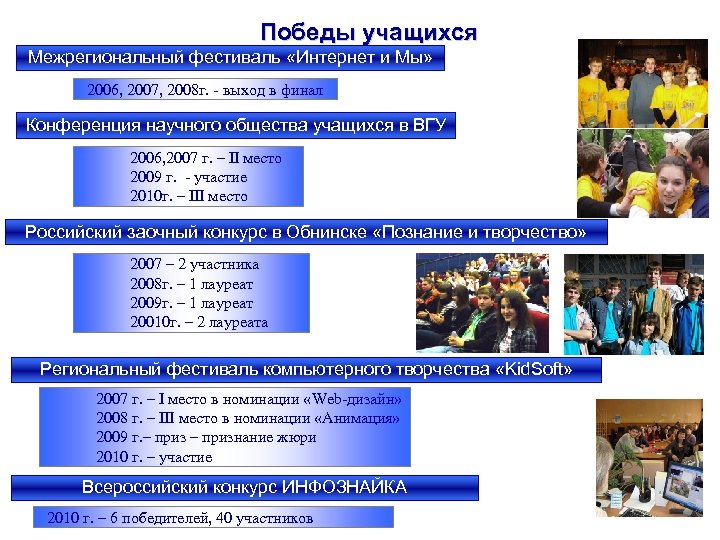 Победы учащихся

Межрегиональный фестиваль «Интернет и Мы»

2006, 2007, 2008г. - выход в финал

Конференция научного общества учащихся в ВГУ

2006,2007 г. – II место
2009 г. - участие
2010г. – III место

Российский заочный конкурс в Обнинске «Познание и творчество»

2007 – 2 участника
2008г. – 1 лауреат
2009г. – 1 лауреат
20010г. – 2 лауреата

Региональный фестиваль компьютерного творчества «KidSoft»

2007 г. – I место в номинации «Web-дизайн»
2008 г. – III место в номинации «Анимация»
2009 г.– приз – признание жюри
2010 г. – участие

Всероссийский конкурс ИНФОЗНАЙКА

2010 г. – 6 победителей, 40 участников